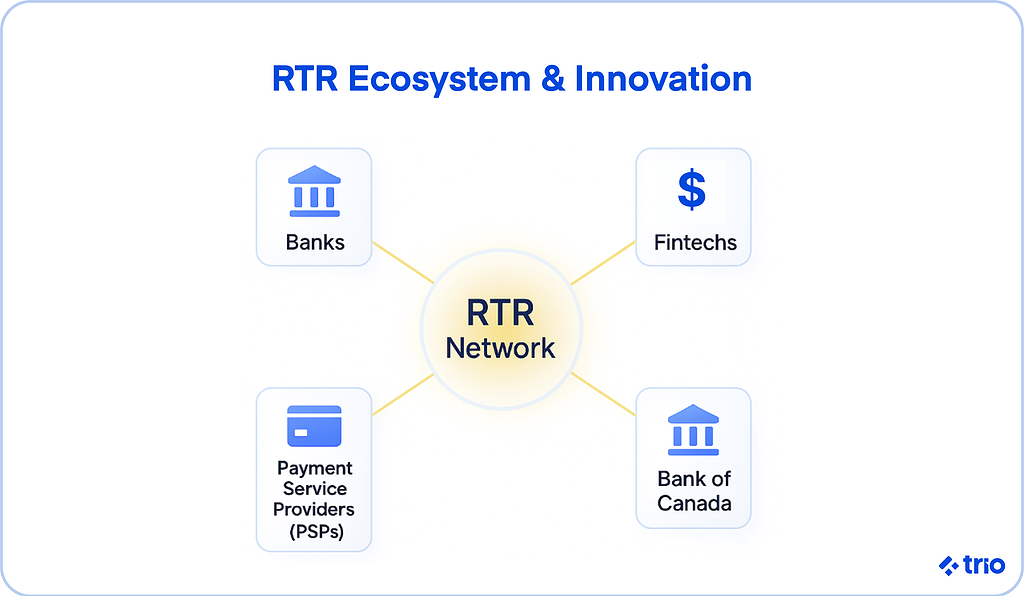 RTR Ecosystem & Innovation

Banks

$

Fintechs

RTR Network

Payment Service Providers (PSPs)

Bank of Canada

trio